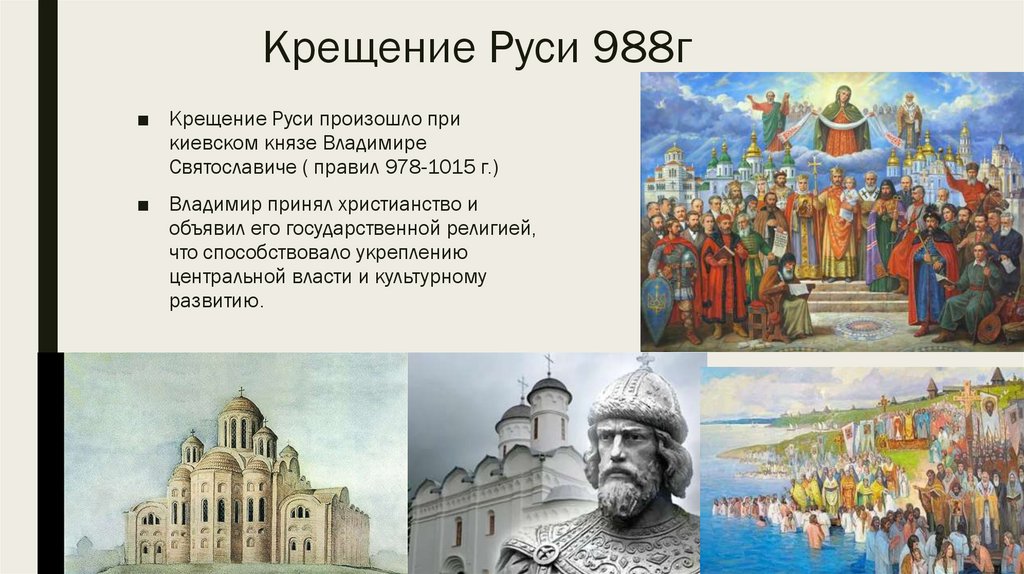 Крещение Руси 988г

■ Крещение Руси произошло при киевском князе Владимире Святославиче ( правил 978-1015 г.)

■ Владимир принял христианство и объявил его государственной религией, что способствовало укреплению центральной власти и культурному развитию.